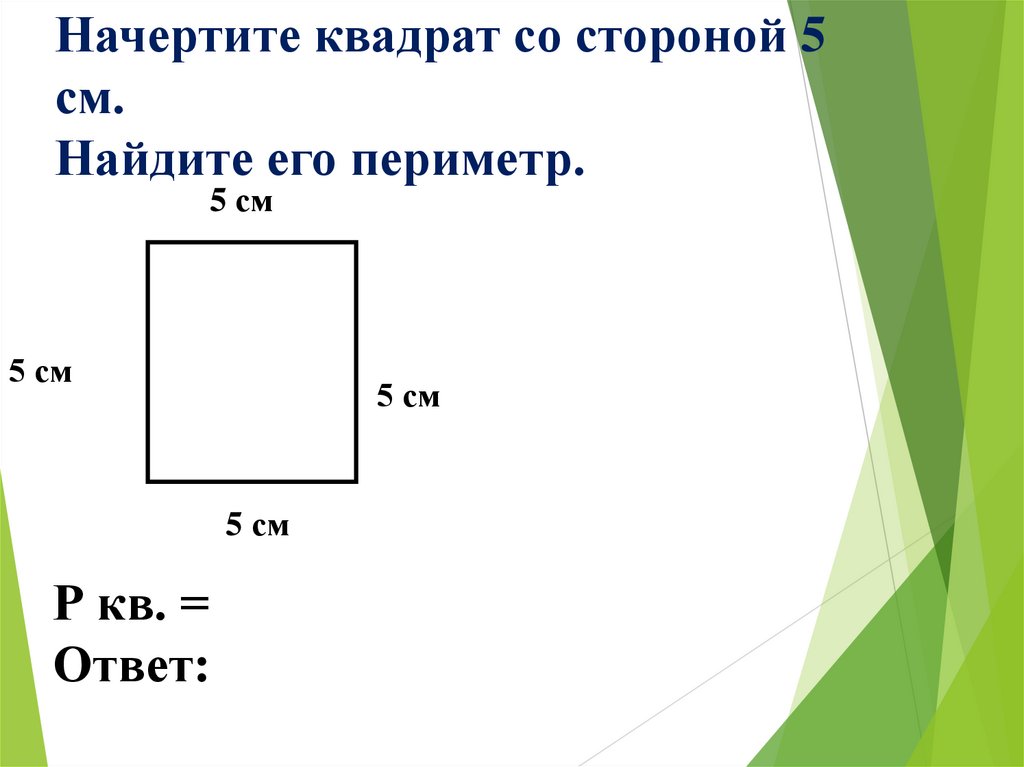 Начертите квадрат со стороной 5 см.
Найдите его периметр.

5 см

5 см

5 см

5 см

Р кв. =
Ответ: